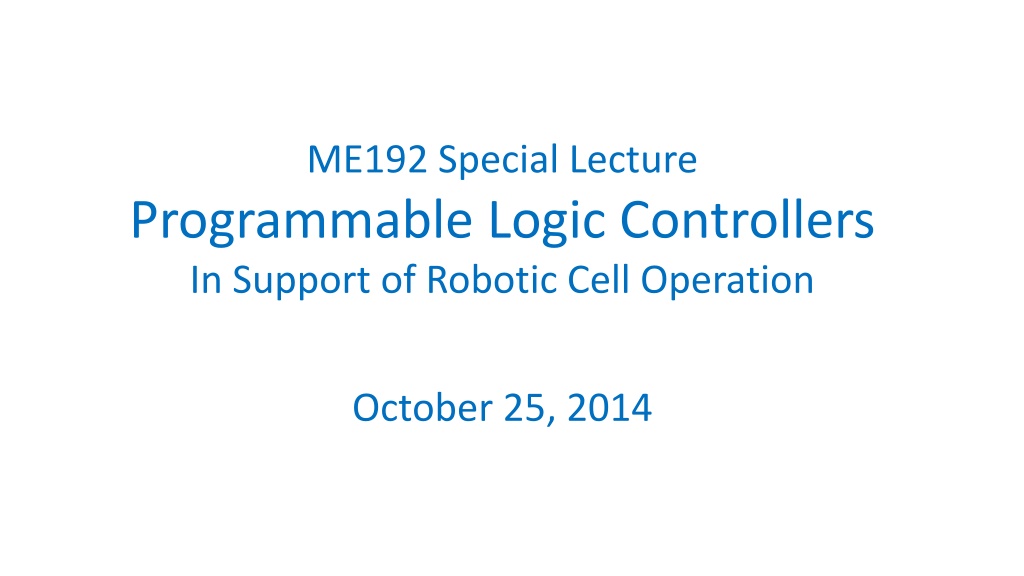 ME192 Special Lecture
Programmable Logic Controllers
In Support of Robotic Cell Operation

October 25, 2014